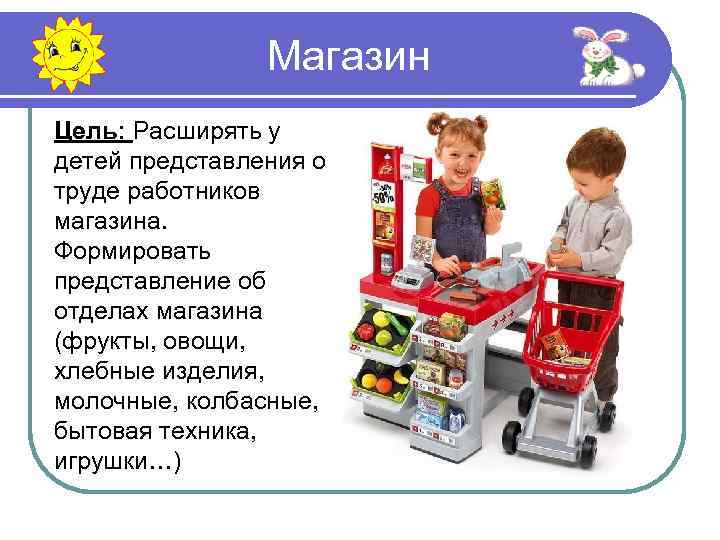 Магазин

Цель: Расширять у детей представления о труде работников магазина. Формировать представление об отделах магазина (фрукты, овощи, хлебные изделия, молочные, колбасные, бытовая техника, игрушки…)

50%